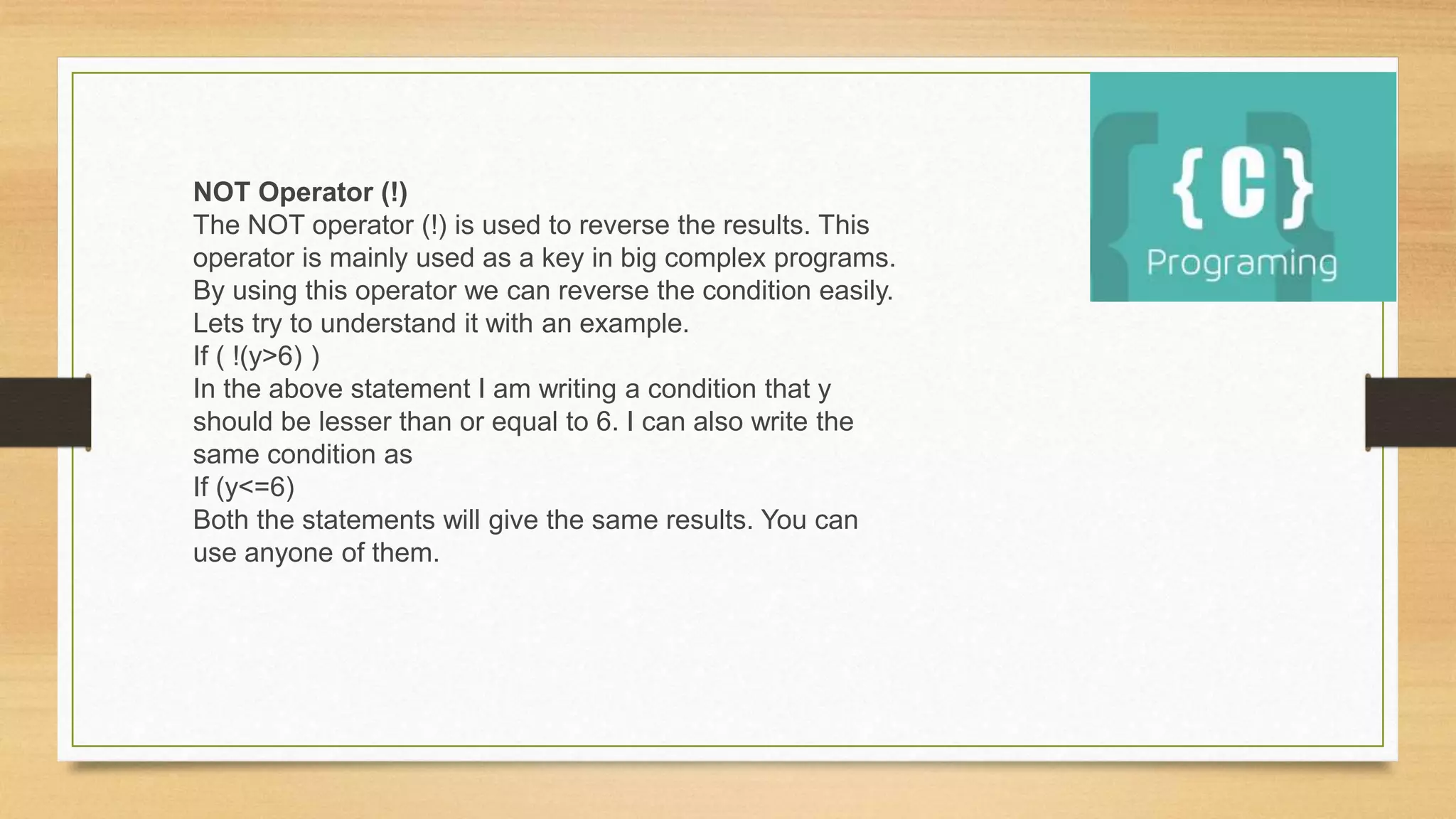 NOT Operator (!)
The NOT operator (!) is used to reverse the results. This operator is mainly used as a key in big complex programs. By using this operator we can reverse the condition easily. Lets try to understand it with an example.
If ( !(y>6) )
In the above statement I am writing a condition that y should be lesser than or equal to 6. I can also write the same condition as
If (y<=6)
Both the statements will give the same results. You can use anyone of them.

{C}
Programing